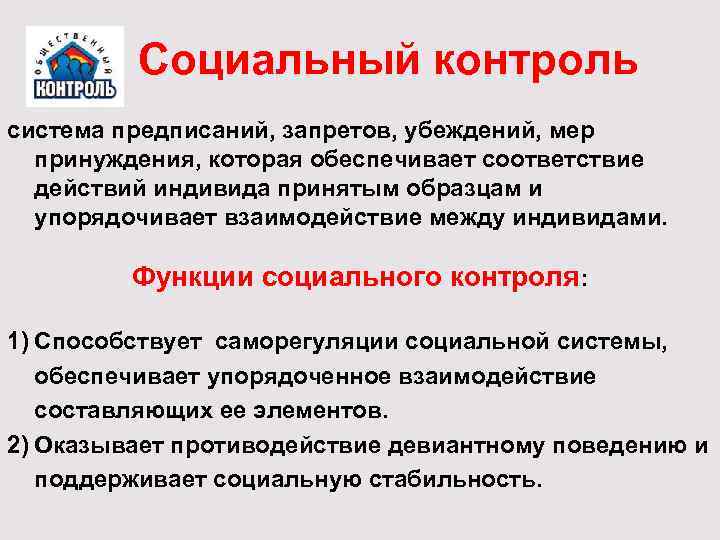 ОБЩЕСТВЕННЫЙ КОНТРОЛЬ

Социальный контроль

система предписаний, запретов, убеждений, мер принуждения, которая обеспечивает соответствие действий индивида принятым образцам и упорядочивает взаимодействие между индивидами.

Функции социального контроля:

1) Способствует саморегуляции социальной системы, обеспечивает упорядоченное взаимодействие составляющих ее элементов.

2) Оказывает противодействие девиантному поведению и поддерживает социальную стабильность.